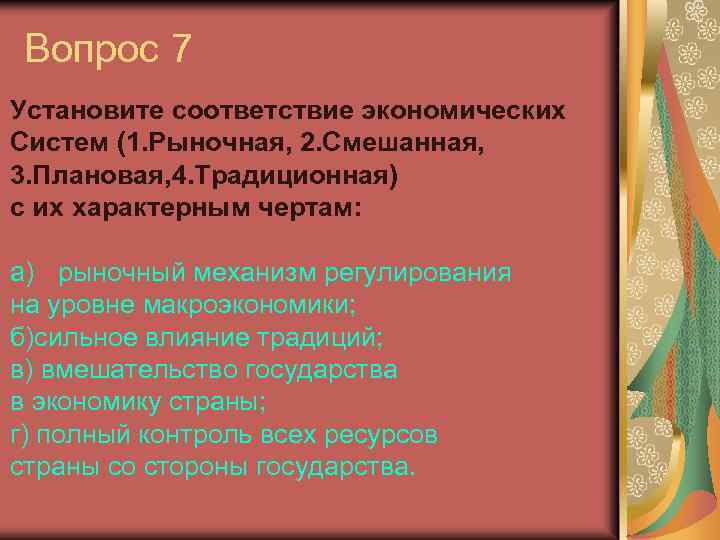 Вопрос 7

Установите соответствие экономических Систем (1.Рыночная, 2.Смешанная, 3.Плановая,4.Традиционная) с их характерным чертам:

а) рыночный механизм регулирования на уровне макроэкономики;
б)сильное влияние традиций;
в) вмешательство государства в экономику страны;
г) полный контроль всех ресурсов страны со стороны государства.